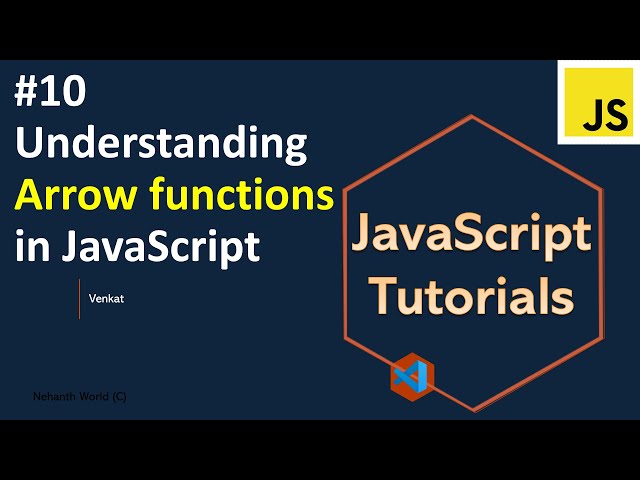 #10
Understanding
Arrow functions
in JavaScript

Venkat

Nehanth World (C)

JS

JavaScript
Tutorials